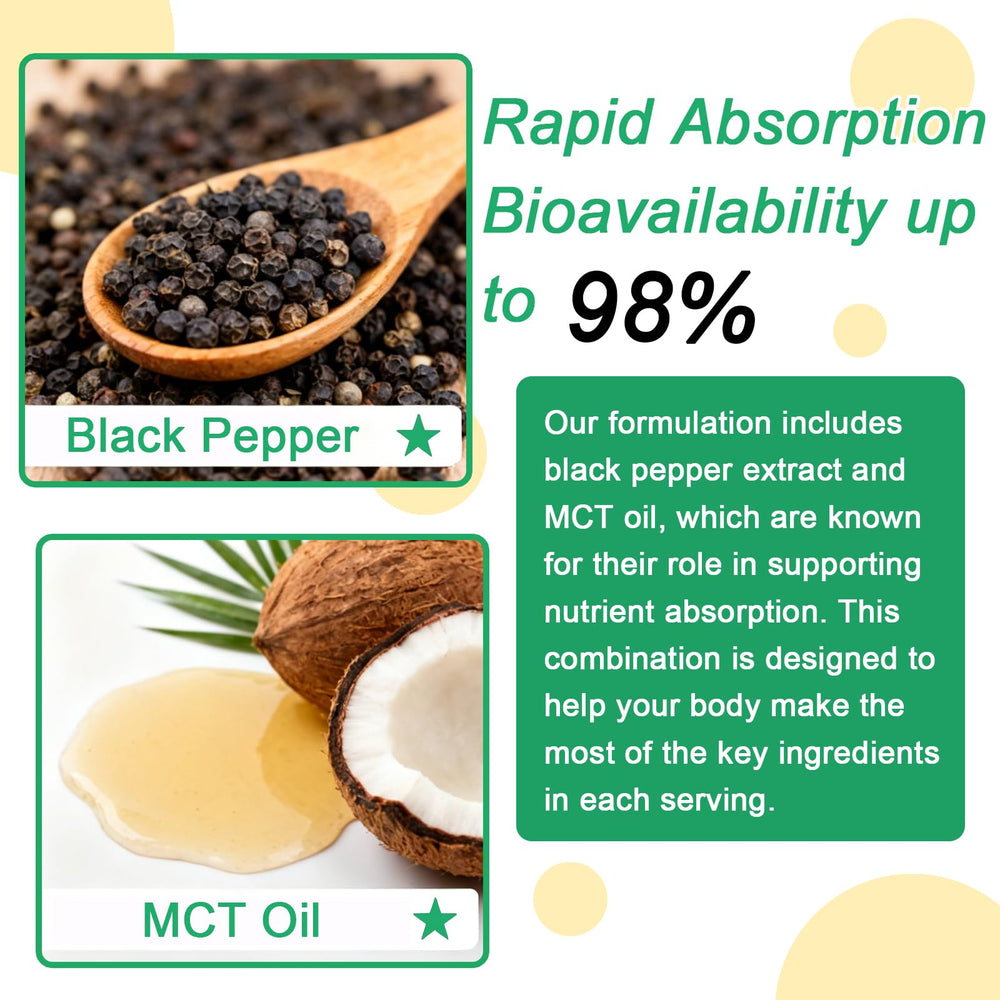 Black Pepper ★

MCT Oil ★

Rapid Absorption Bioavailability up to 98%

Our formulation includes black pepper extract and MCT oil, which are known for their role in supporting nutrient absorption. This combination is designed to help your body make the most of the key ingredients in each serving.